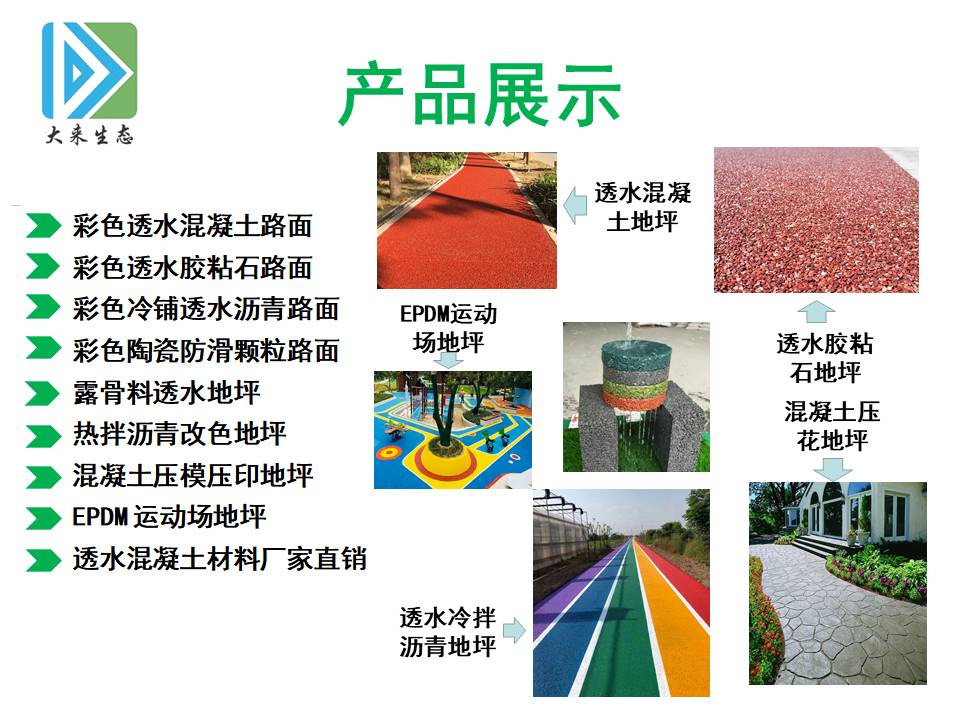 大来生态

产品展示

彩色透水混凝土路面
彩色透水胶粘石路面
彩色冷铺透水沥青路面
彩色陶瓷防滑颗粒路面
露骨料透水地坪
热拌沥青改色地坪
混凝土压模压印地坪
EPDM 运动场地坪
透水混凝土材料厂家直销

透水混凝土地坪

EPDM运动场地坪

透水胶粘石地坪

混凝土压花地坪

透水冷拌沥青地坪